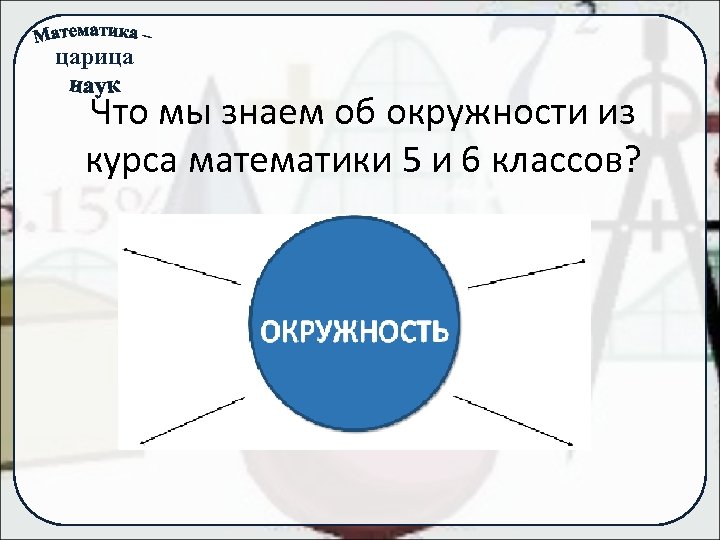 Математика – царица наук

Что мы знаем об окружности из курса математики 5 и 6 классов?

ОКРУЖНОСТЬ